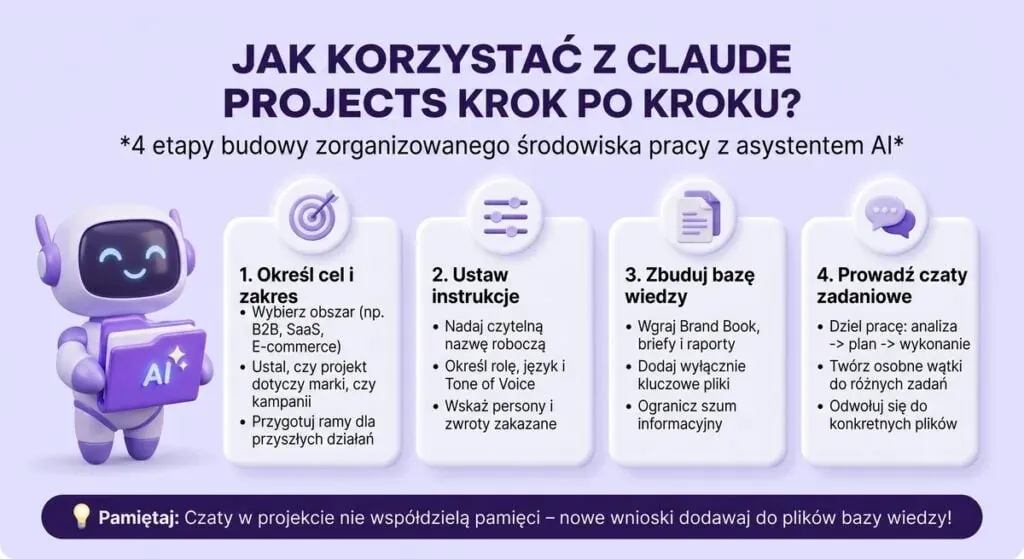 JAK KORZYSTAĆ Z CLAUDE PROJECTS KROK PO KROKU?

*4 etapy budowy zorganizowanego środowiska pracy z asystentem AI*

AI

1. Określ cel i zakres
• Wybierz obszar (np. B2B, SaaS, E-commerce)
• Ustal, czy projekt dotyczy marki, czy kampanii
• Przygotuj ramy dla przyszłych działań

2. Ustaw instrukcje
• Nadaj czytelną nazwę roboczą
• Określ rolę, język i Tone of Voice
• Wskaż persony i zwroty zakazane

3. Zbuduj bazę wiedzy
• Wgraj Brand Book, briefy i raporty
• Dodaj wyłącznie kluczowe pliki
• Ogranicz szum informacyjny

4. Prowadź czaty zadaniowe
• Dziel pracę: analiza -> plan -> wykonanie
• Twórz osobne wątki do różnych zadań
• Odwołuj się do konkretnych plików

Pamiętaj: Czaty w projekcie nie współdzielą pamięci – nowe wnioski dodawaj do plików bazy wiedzy!